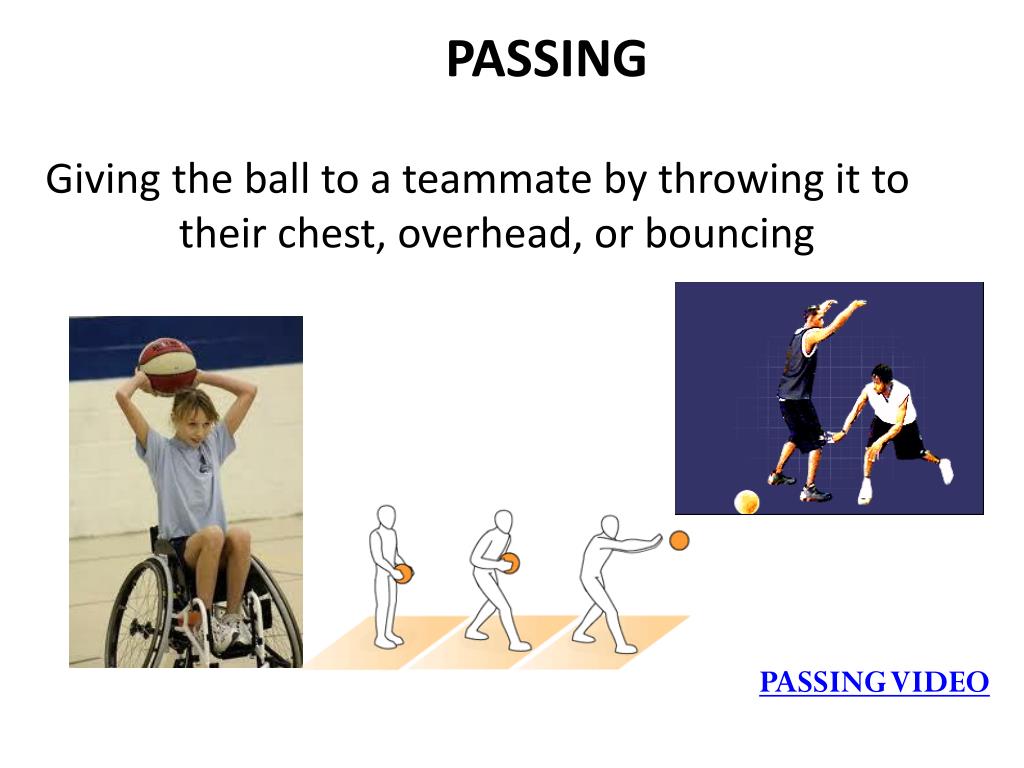 PASSING

Giving the ball to a teammate by throwing it to their chest, overhead, or bouncing

PASSING VIDEO